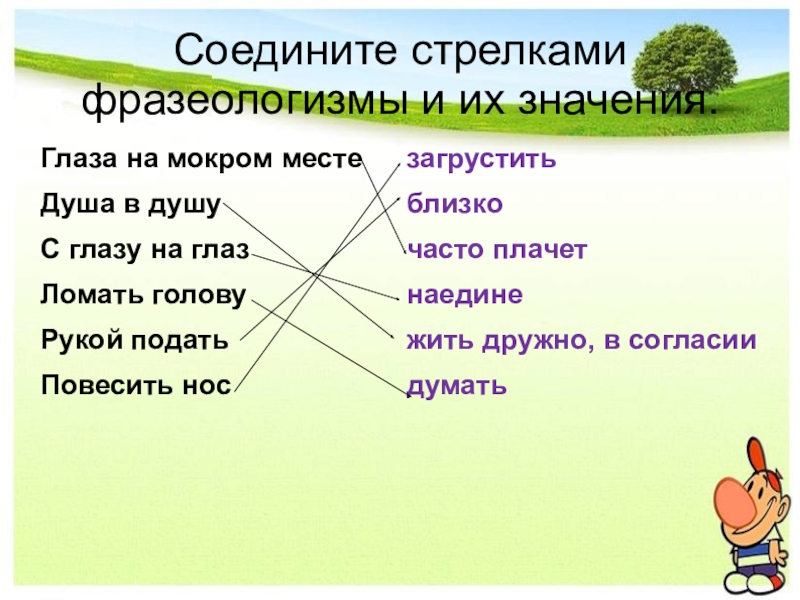 Соедините стрелками фразеологизмы и их значения.

Глаза на мокром месте
Душа в душу
С глазу на глаз
Ломать голову
Рукой подать
Повесить нос

загрустить
близко
часто плачет
наедине
жить дружно, в согласии
думать